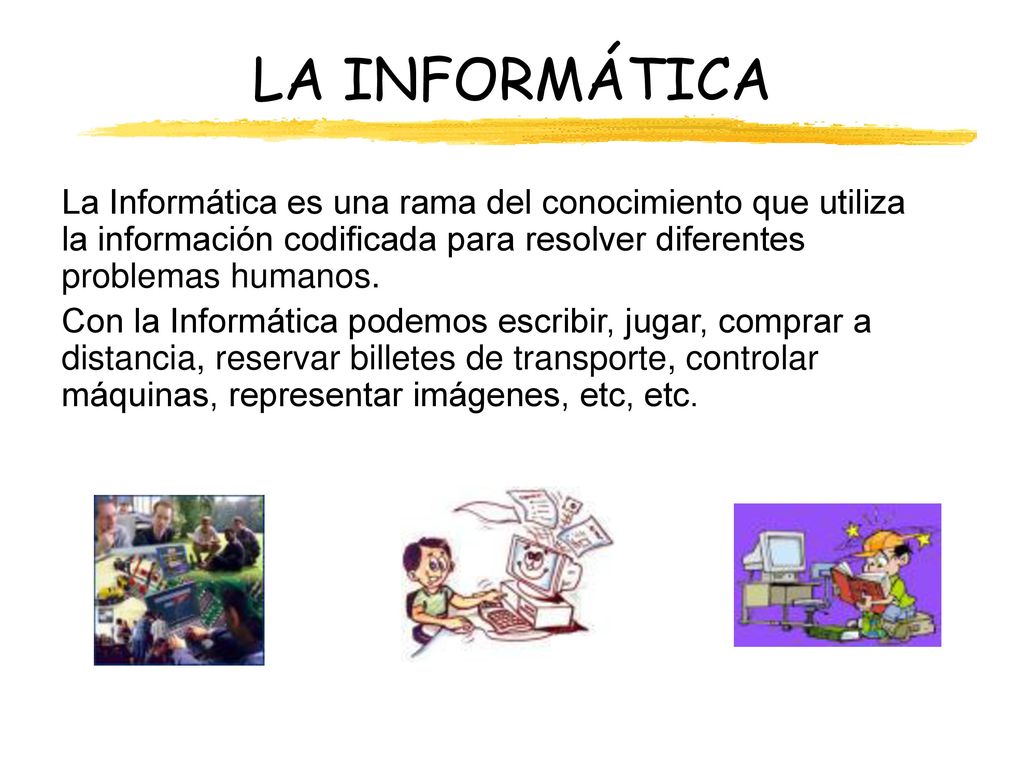 LA INFORMÁTICA

La Informática es una rama del conocimiento que utiliza la información codificada para resolver diferentes problemas humanos.

Con la Informática podemos escribir, jugar, comprar a distancia, reservar billetes de transporte, controlar máquinas, representar imágenes, etc, etc.